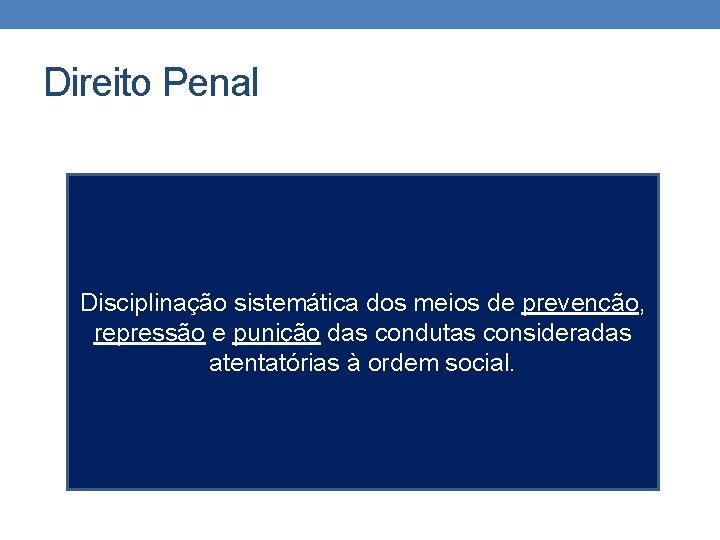 Direito Penal

Disciplinação sistemática dos meios de prevenção, repressão e punição das condutas consideradas atentatórias à ordem social.